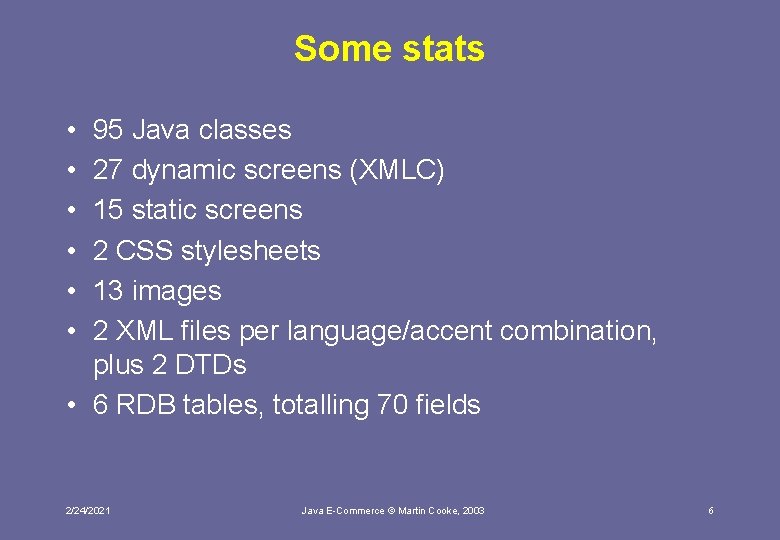 Some stats

• 95 Java classes
• 27 dynamic screens (XMLC)
• 15 static screens
• 2 CSS stylesheets
• 13 images
• 2 XML files per language/accent combination, plus 2 DTDs
• 6 RDB tables, totalling 70 fields

2/24/2021

Java E-Commerce © Martin Cooke, 2003

6